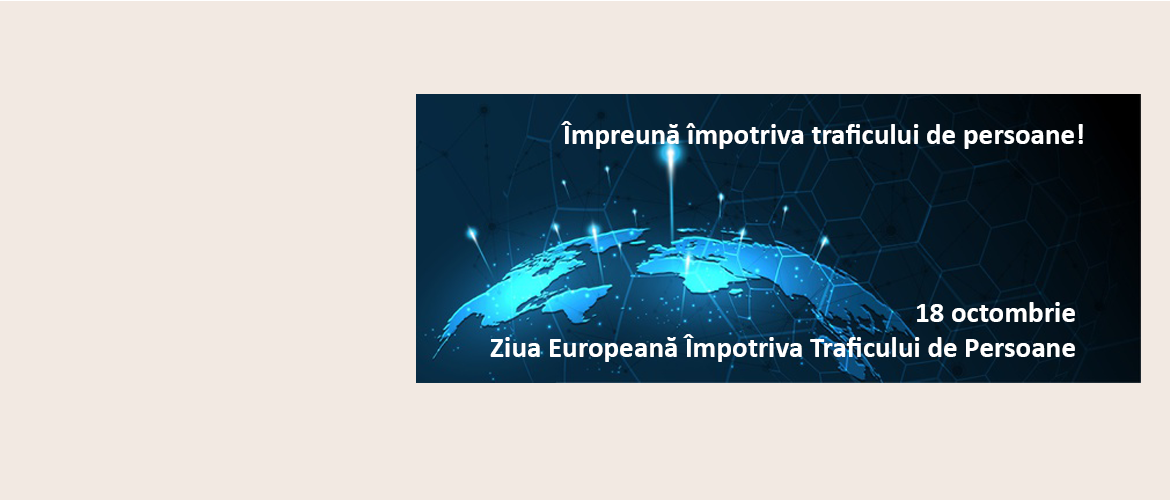 Împreună împotriva traficului de persoane!

18 octombrie
Ziua Europeană Împotriva Traficului de Persoane